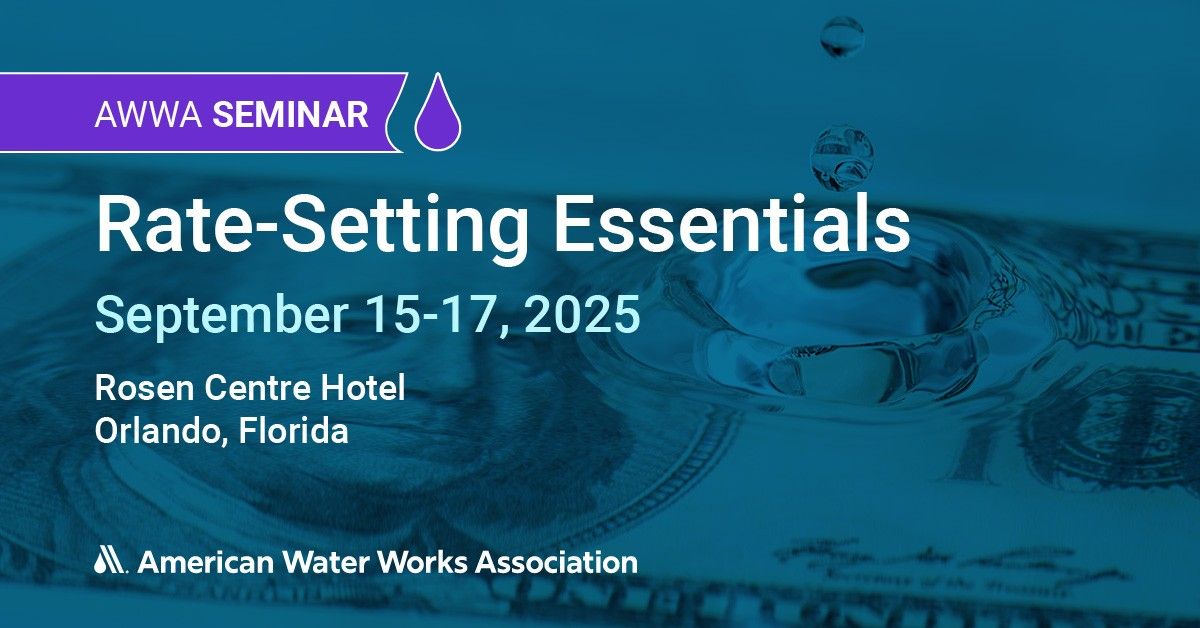 AWWA SEMINAR

Rate-Setting Essentials

September 15-17, 2025

Rosen Centre Hotel
Orlando, Florida

American Water Works Association